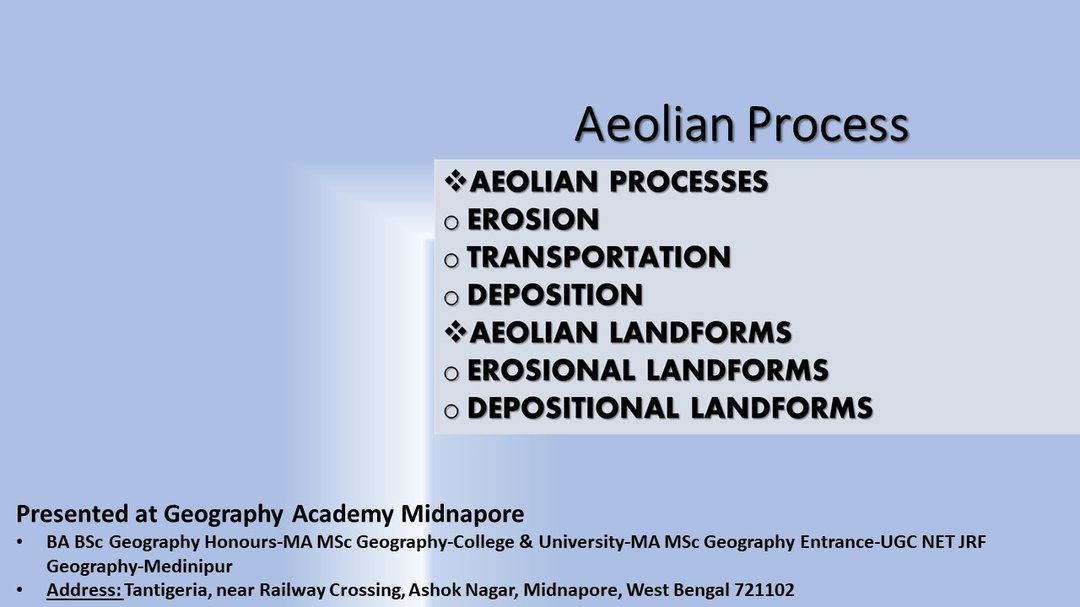 Aeolian Process

❖AEOLIAN PROCESSES
o EROSION
o TRANSPORTATION
o DEPOSITION
❖AEOLIAN LANDFORMS
o EROSIONAL LANDFORMS
o DEPOSITIONAL LANDFORMS

Presented at Geography Academy Midnapore
• BA BSc Geography Honours-MA MSc Geography-College & University-MA MSc Geography Entrance-UGC NET JRF Geography-Medinipur
• Address: Tantigeria, near Railway Crossing, Ashok Nagar, Midnapore, West Bengal 721102